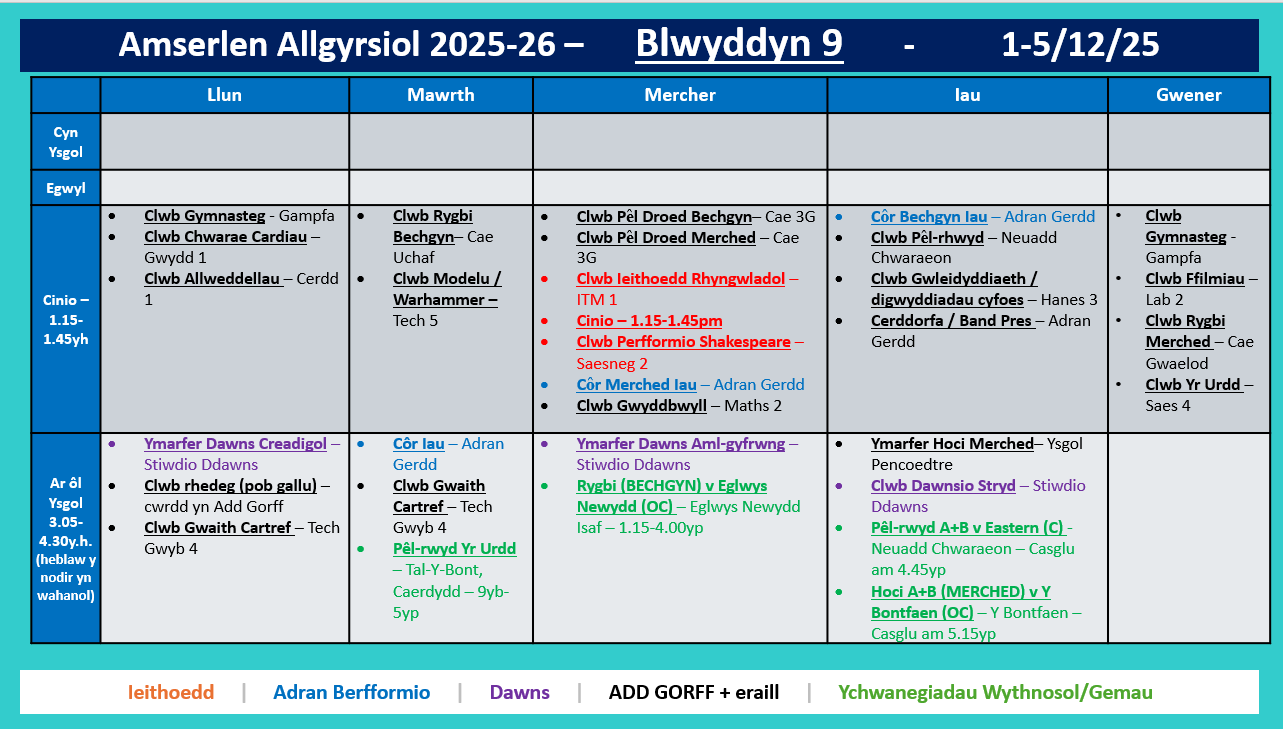 Amserlen Allgyrsiol 2025-26 – Blwyddyn 9 - 1-5/12/25

| | Llun | Mawrth | Mercher | Iau | Gwener |
|---|---|---|---|---|---|
| Cyn Ysgol | | | | | |
| Egwyl | | | | | |
| Cinio – 1.15-1.45yh | • Clwb Gymnasteg - Gampfa • Clwb Chwarae Cardiau – Gwydd 1 • Clwb Allweddellau – Cerdd 1 | • Clwb Rygbi Bechgyn– Cae Uchaf • Clwb Modelu / Warhammer – Tech 5 | • Clwb Pêl Droed Bechgyn– Cae 3G • Clwb Pêl Droed Merched – Cae 3G • Clwb Ieithoedd Rhyngwladol – ITM 1 • Cinio – 1.15-1.45pm • Clwb Perfformio Shakespeare – Saesneg 2 • Côr Merched Iau – Adran Gerdd • Clwb Gwyddbwyll – Maths 2 | • Côr Bechgyn Iau – Adran Gerdd • Clwb Pêl-rhwyd – Neuadd Chwaraeon • Clwb Gwleidyddiaeth / digwyddiadau cyfoes – Hanes 3 • Cerddorfa / Band Pres – Adran Gerdd | • Clwb Gymnasteg - Gampfa • Clwb Ffilmiau – Lab 2 • Clwb Rygbi Merched – Cae Gwaelod • Clwb Yr Urdd – Saes 4 |
| Ar ôl Ysgol 3.05-4.30y.h. (heblaw y nodir yn wahanol) | • Ymarfer Dawns Creadigol – Stiwdio Ddawns • Clwb rhedeg (pob gallu) – cwrdd yn Add Gorff • Clwb Gwaith Cartref – Tech Gwyb 4 | • Côr Iau – Adran Gerdd • Clwb Gwaith Cartref – Tech Gwyb 4 • Pêl-rwyd Yr Urdd – Tal-Y-Bont, Caerdydd – 9yb-5yp | • Ymarfer Dawns Aml-gyfrwng – Stiwdio Ddawns • Rygbi (BECHGYN) v Eglwys Newydd (OC) – Eglwys Newydd Isaf – 1.15-4.00yp | • Ymarfer Hoci Merched– Ysgol Pencoedtre • Clwb Dawnsio Stryd – Stiwdio Ddawns • Pêl-rwyd A+B v Eastern (C) - Neuadd Chwaraeon – Casglu am 4.45yp • Hoci A+B (MERCHED) v Y Bontfaen (OC) – Y Bontfaen – Casglu am 5.15yp | |

Ieithoedd | Adran Berfformio | Dawns | ADD GORFF + eraill | Ychwanegiadau Wythnosol/Gemau